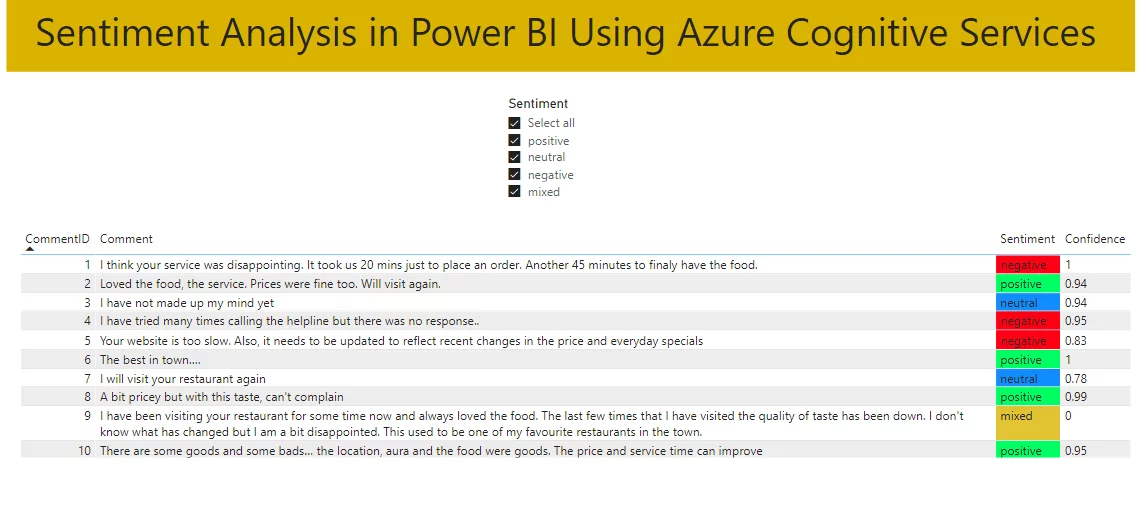 Sentiment Analysis in Power BI Using Azure Cognitive Services

Sentiment
Select all
positive
neutral
negative
mixed

| CommentID | Comment | Sentiment | Confidence |
|---|---|---|---|
| 1 | I think your service was disappointing. It took us 20 mins just to place an order. Another 45 minutes to finaly have the food. | negative | 1 |
| 2 | Loved the food, the service. Prices were fine too. Will visit again. | positive | 0.94 |
| 3 | I have not made up my mind yet | neutral | 0.94 |
| 4 | I have tried many times calling the helpline but there was no response.. | negative | 0.95 |
| 5 | Your website is too slow. Also, it needs to be updated to reflect recent changes in the price and everyday specials | negative | 0.83 |
| 6 | The best in town.... | positive | 1 |
| 7 | I will visit your restaurant again | neutral | 0.78 |
| 8 | A bit pricey but with this taste, can't complain | positive | 0.99 |
| 9 | I have been visiting your restaurant for some time now and always loved the food. The last few times that I have visited the quality of taste has been down. I don't know what has changed but I am a bit disappointed. This used to be one of my favourite restaurants in the town. | mixed | 0 |
| 10 | There are some goods and some bads... the location, aura and the food were goods. The price and service time can improve | positive | 0.95 |